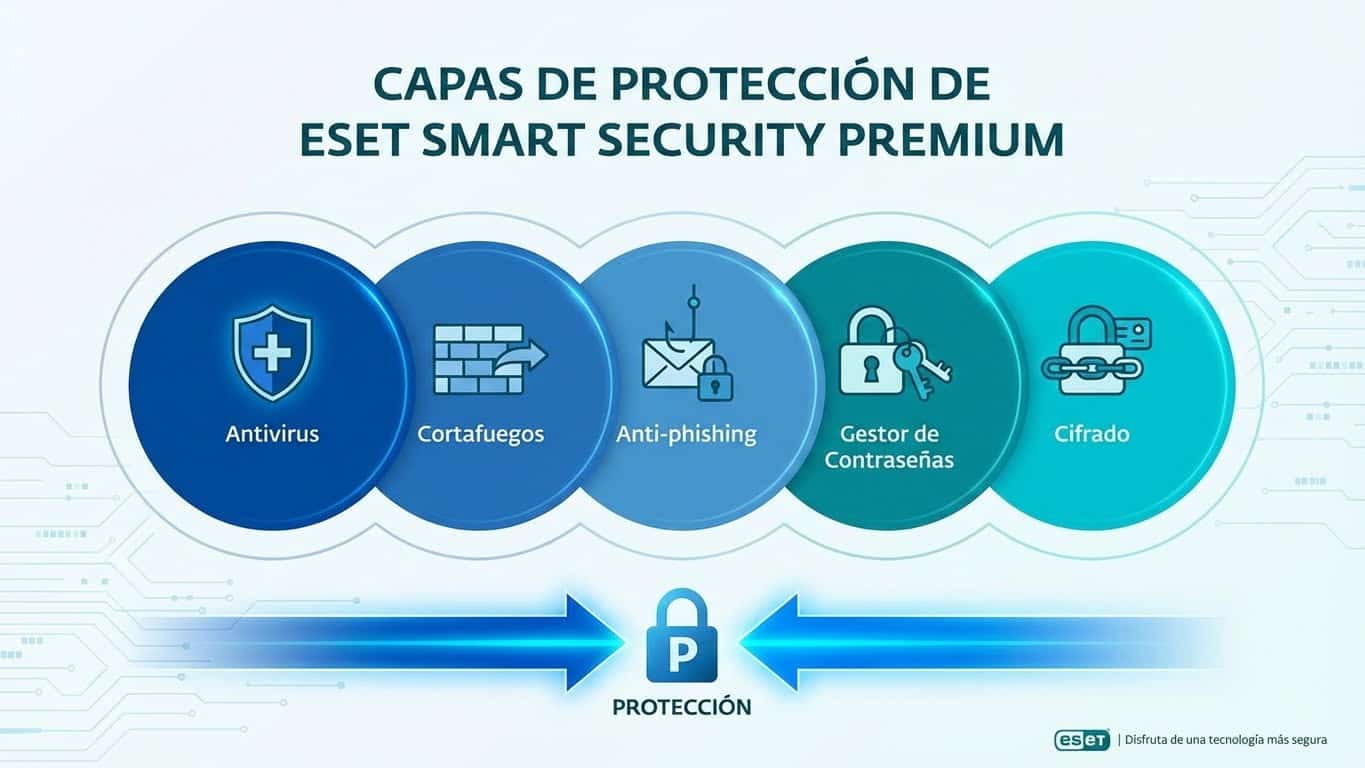 CAPAS DE PROTECCIÓN DE ESET SMART SECURITY PREMIUM

Antivirus

Cortafuegos

Anti-phishing

Gestor de Contraseñas

Cifrado

P

PROTECCIÓN

eset | Disfruta de una tecnología más segura